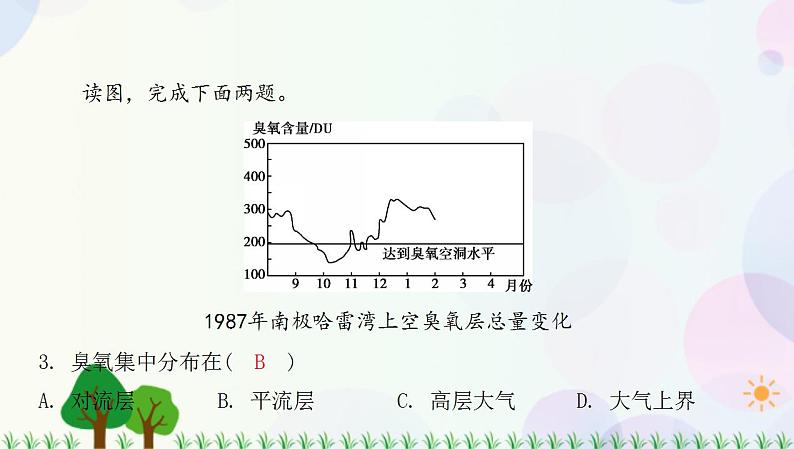 读图，完成下面两题。

臭氧含量/DU
500
400
300
200
100
达到臭氧空洞水平
9 10 11 12 1 2 3 4 月份

1987年南极哈雷湾上空臭氧层总量变化

3. 臭氧集中分布在（ B ）

A. 对流层　B. 平流层　C. 高层大气　D. 大气上界